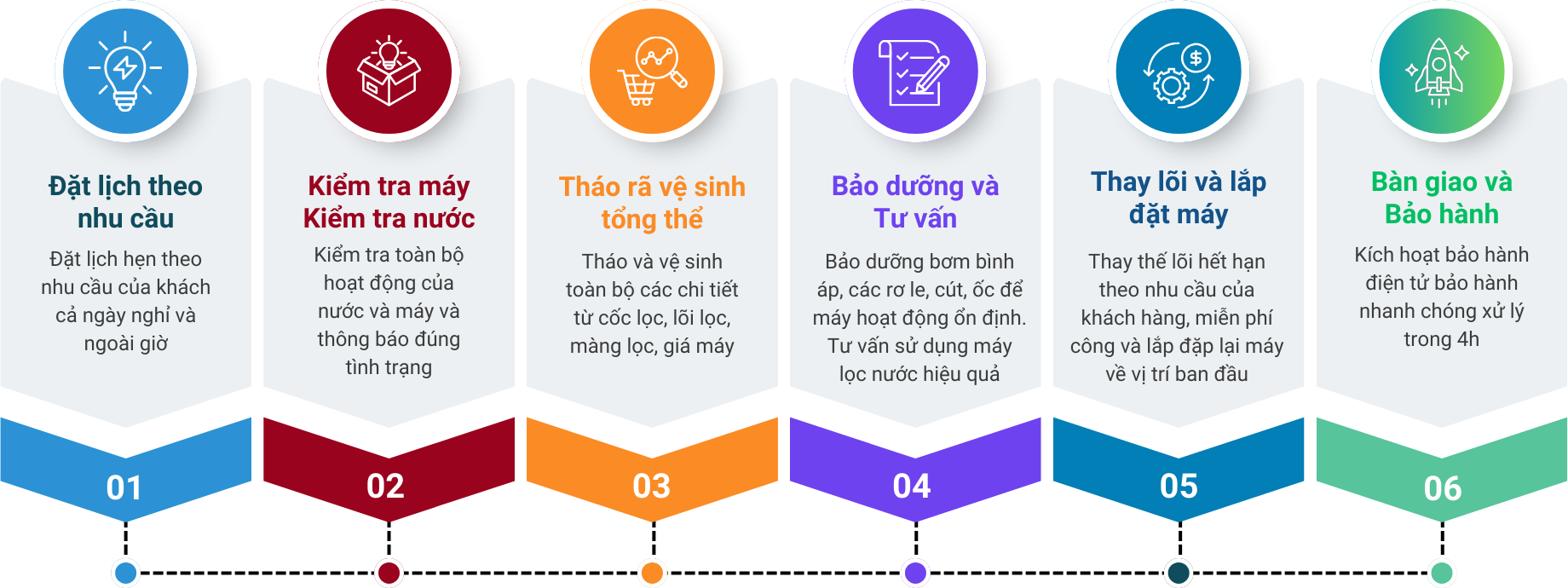 Đặt lịch theo nhu cầu

Đặt lịch hẹn theo nhu cầu của khách cả ngày nghỉ và ngoài giờ

01

Kiểm tra máy Kiểm tra nước

Kiểm tra toàn bộ hoạt động của nước và máy và thông báo đúng tình trạng

02

Tháo rã vệ sinh tổng thể

Tháo và vệ sinh toàn bộ các chi tiết từ cốc lọc, lõi lọc, màng lọc, giá máy

03

Bảo dưỡng và Tư vấn

Bảo dưỡng bơm bình áp, các rơ le, cút, ốc để máy hoạt động ổn định. Tư vấn sử dụng máy lọc nước hiệu quả

04

Thay lõi và lắp đặt máy

Thay thế lõi hết hạn theo nhu cầu của khách hàng, miễn phí công và lắp đặp lại máy về vị trí ban đầu

05

Bàn giao và Bảo hành

Kích hoạt bảo hành điện tử bảo hành nhanh chóng xử lý trong 4h

06